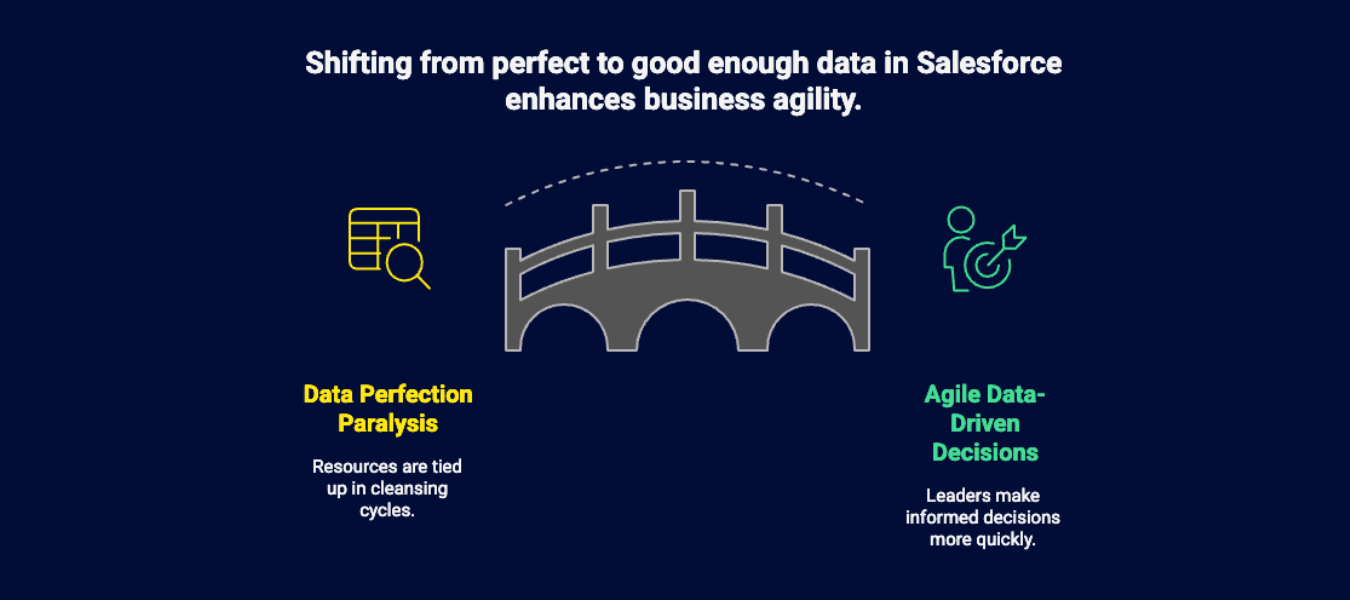 Shifting from perfect to good enough data in Salesforce enhances business agility.

Data Perfection Paralysis

Resources are tied up in cleansing cycles.

Agile Data-Driven Decisions

Leaders make informed decisions more quickly.